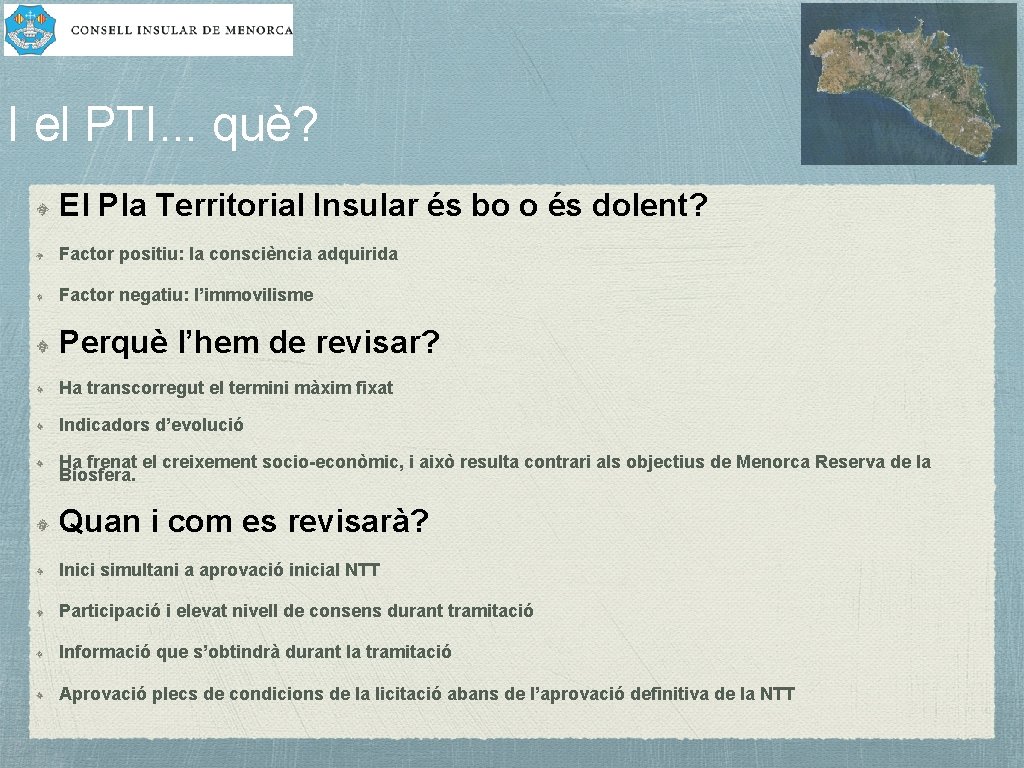 CONSELL INSULAR DE MENORCA

I el PTI... què?

El Pla Territorial Insular és bo o és dolent?

Factor positiu: la consciència adquirida

Factor negatiu: l'immovilisme

Perquè l'hem de revisar?

Ha transcorregut el termini màxim fixat

Indicadors d'evolució

Ha frenat el creixement socio-econòmic, i això resulta contrari als objectius de Menorca Reserva de la Biosfera.

Quan i com es revisarà?

Inici simultani a aprovació inicial NTT

Participació i elevat nivell de consens durant tramitació

Informació que s'obtindrà durant la tramitació

Aprovació plecs de condicions de la licitació abans de l'aprovació definitiva de la NTT